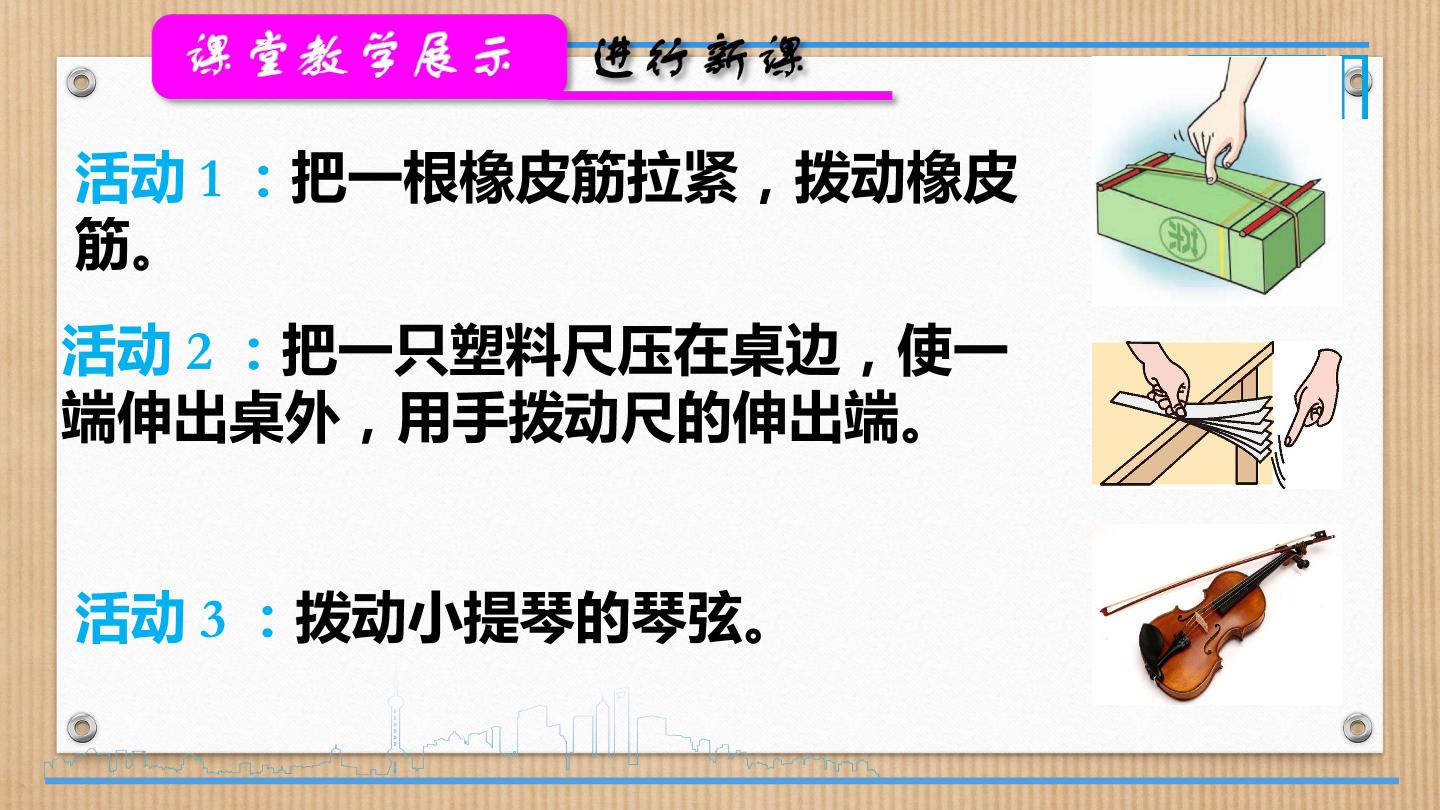 课堂教学展示

进行新课

活动 1 ：把一根橡皮筋拉紧，拨动橡皮筋。

活动 2 ：把一只塑料尺压在桌边，使一端伸出桌外，用手拨动尺的伸出端。

活动 3 ：拨动小提琴的琴弦。